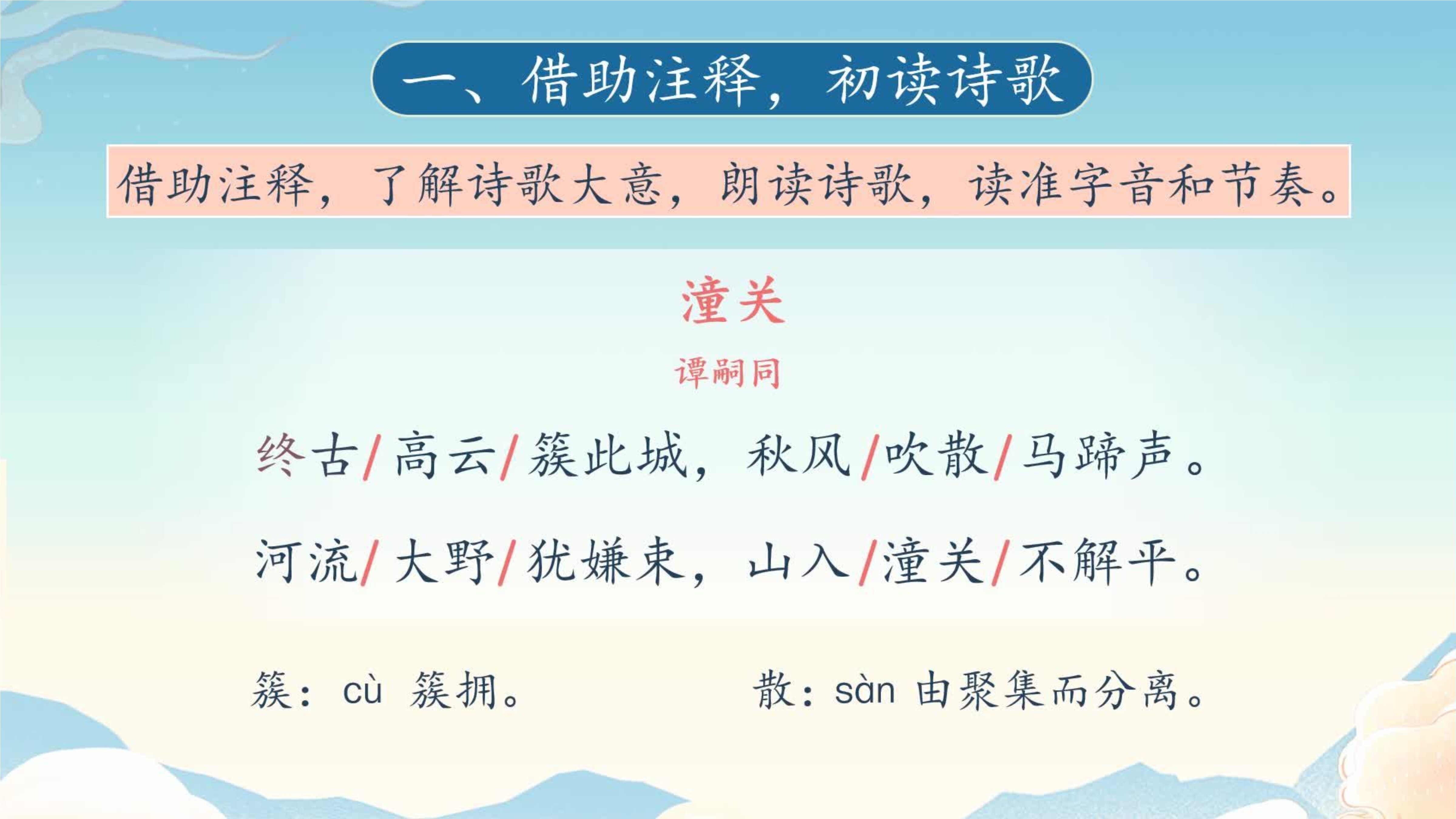 一、借助注释，初读诗歌

借助注释，了解诗歌大意，朗读诗歌，读准字音和节奏。

潼关

谭嗣同

终古/高云/簇此城，秋风/吹散/马蹄声。

河流/大野/犹嫌束，山入/潼关/不解平。

簇：cù 簇拥。

散：sàn 由聚集而分离。